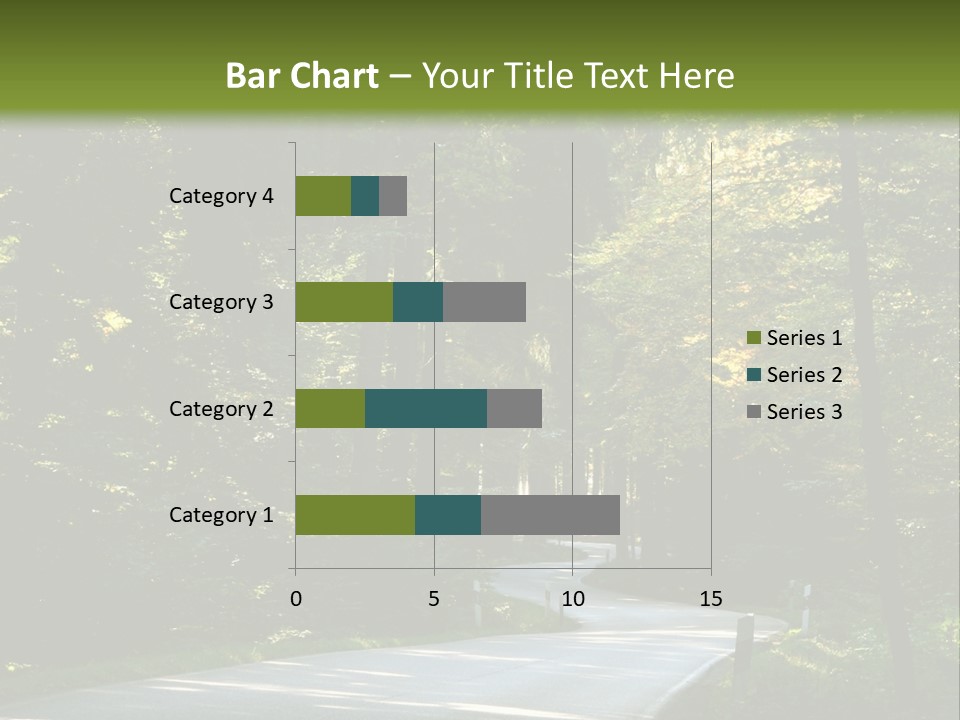 Bar Chart – Your Title Text Here

Category 4
Category 3
Category 2
Category 1

0
5
10
15

Series 1
Series 2
Series 3